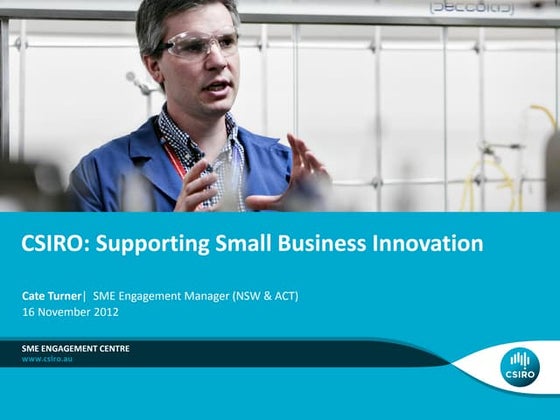 CSIRO: Supporting Small Business Innovation

Cate Turner| SME Engagement Manager (NSW & ACT)
16 November 2012

SME ENGAGEMENT CENTRE
www.csiro.au

CSIRO